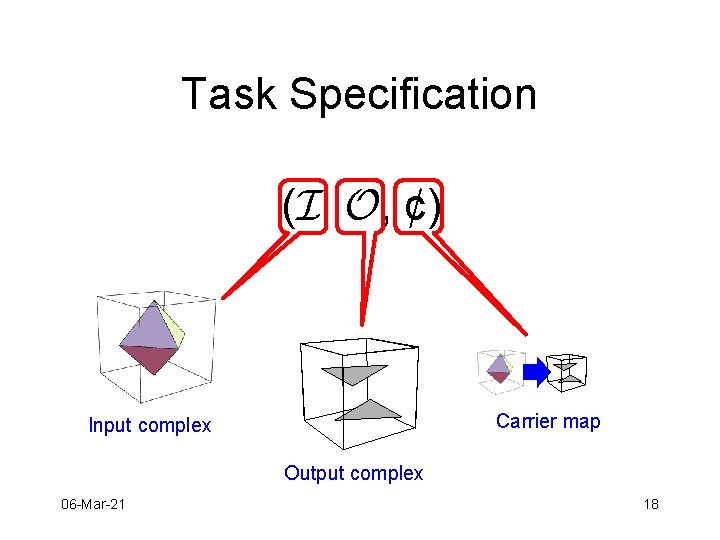 Task Specification

$(\mathcal{I}, \mathcal{O}, ¢)$

Input complex

Output complex

Carrier map

06-Mar-21

18